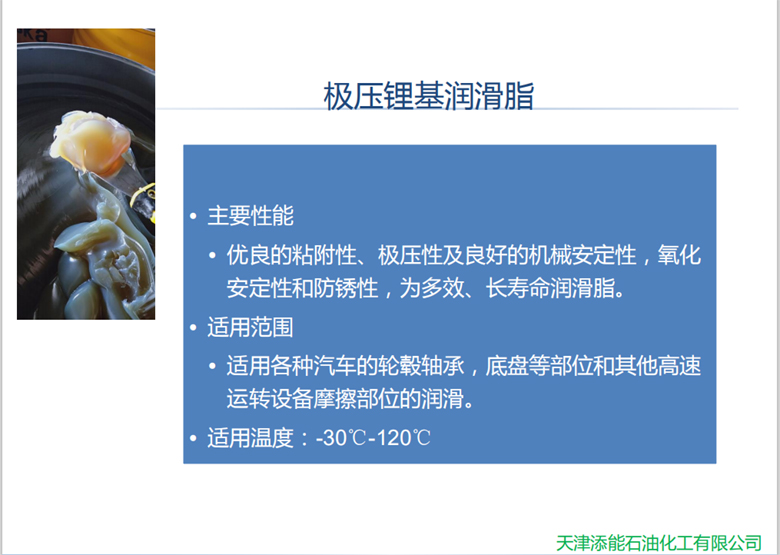 极压锂基润滑脂

• 主要性能
 • 优良的粘附性、极压性及良好的机械安定性，氧化安定性和防锈性，为多效、长寿命润滑脂。
• 适用范围
 • 适用各种汽车的轮毂轴承，底盘等部位和其他高速运转设备摩擦部位的润滑。
• 适用温度：-30℃-120℃

天津添能石油化工有限公司